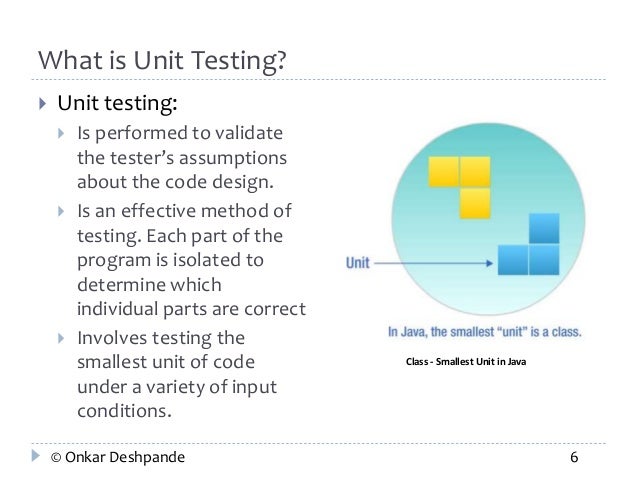 What is Unit Testing?

Unit testing:

Is performed to validate the tester's assumptions about the code design.

Is an effective method of testing. Each part of the program is isolated to determine which individual parts are correct

Involves testing the smallest unit of code under a variety of input conditions.

Unit

In Java, the smallest "unit" is a class.

Class - Smallest Unit in Java

© Onkar Deshpande

6